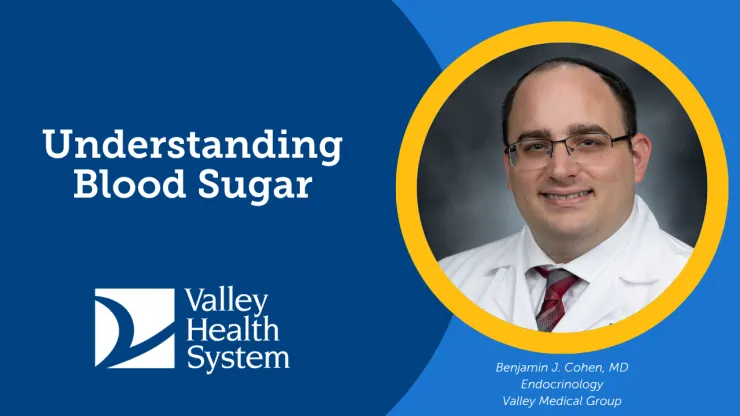 Understanding Blood Sugar

Valley Health System

Benjamin J. Cohen, MD
Endocrinology
Valley Medical Group